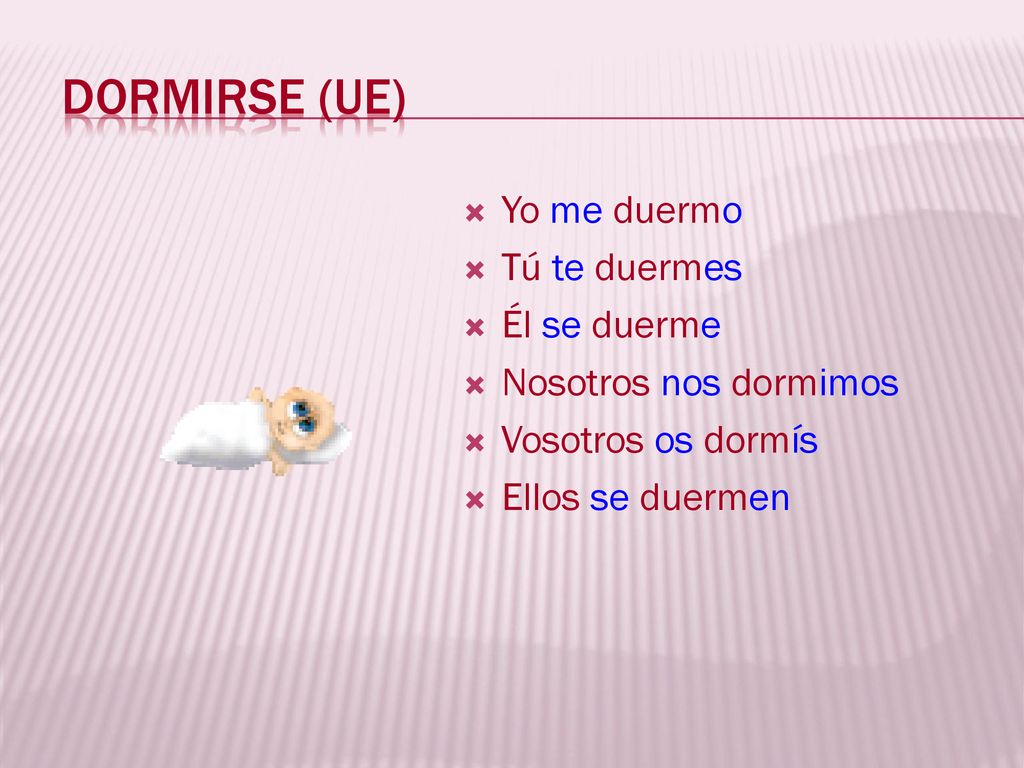 DORMIRSE (UE)

Yo me duermo
Tú te duermes
Él se duerme
Nosotros nos dormimos
Vosotros os dormís
Ellos se duermen